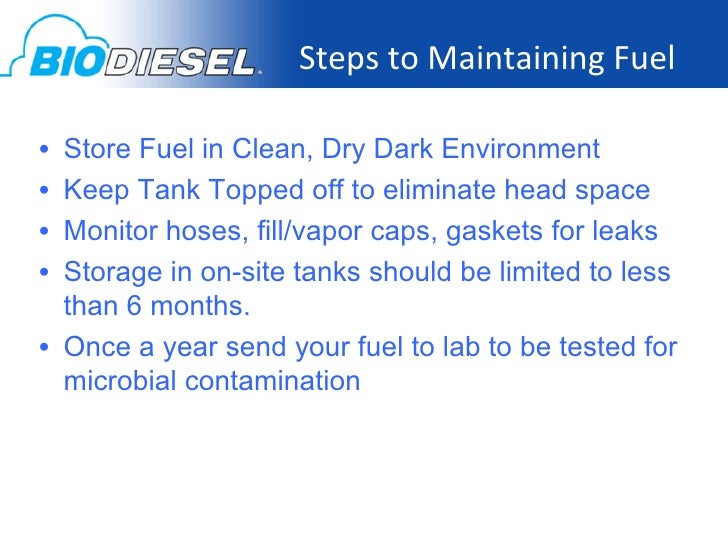 BIODIESEL

Steps to Maintaining Fuel

• Store Fuel in Clean, Dry Dark Environment
• Keep Tank Topped off to eliminate head space
• Monitor hoses, fill/vapor caps, gaskets for leaks
• Storage in on-site tanks should be limited to less than 6 months.
• Once a year send your fuel to lab to be tested for microbial contamination